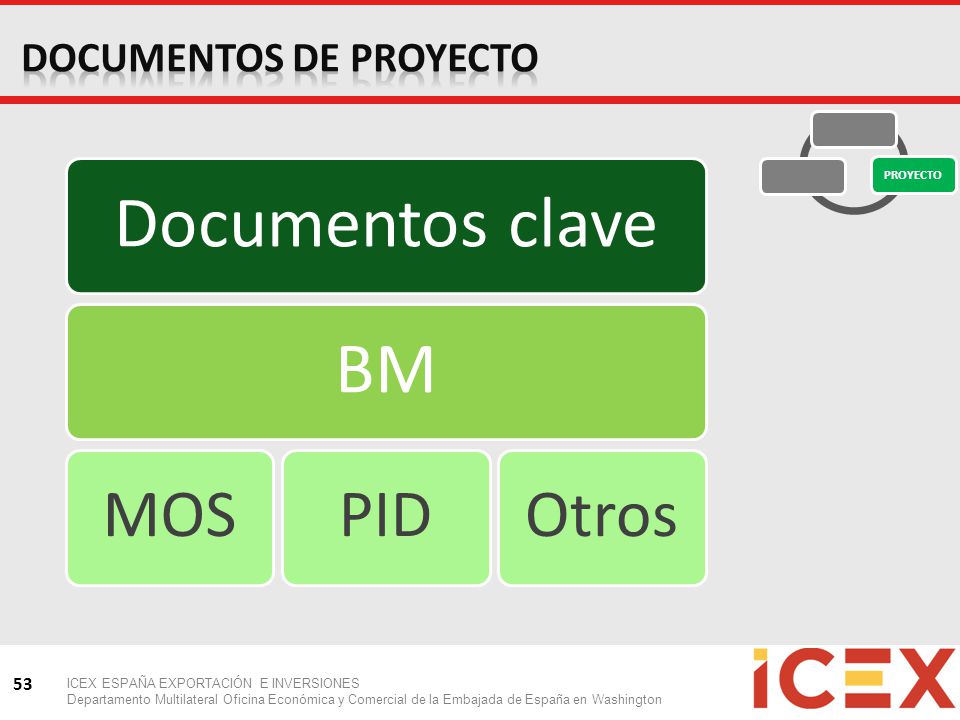 DOCUMENTOS DE PROYECTO

PROYECTO

Documentos clave

BM

MOS

PID

Otros

53

ICEX ESPAÑA EXPORTACIÓN E INVERSIONES
Departamento Multilateral Oficina Económica y Comercial de la Embajada de España en Washington

ICEX